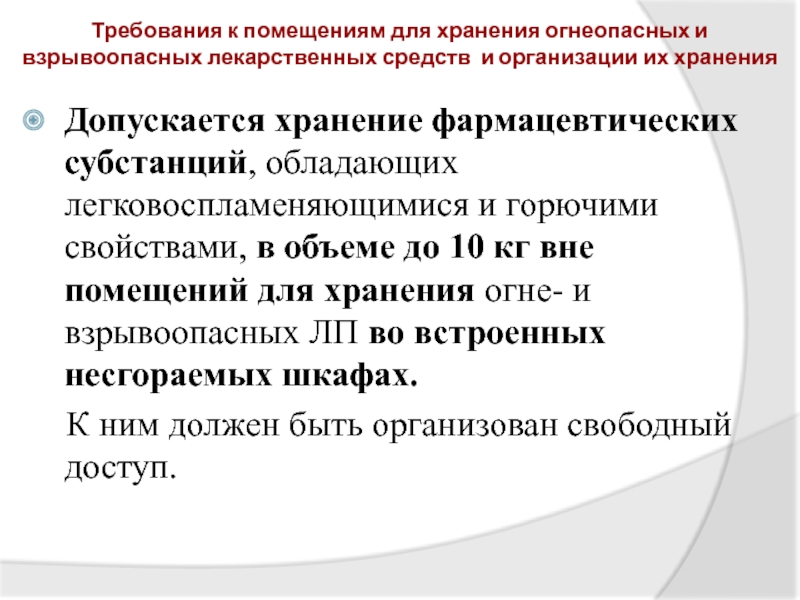 Требования к помещениям для хранения огнеопасных и взрывоопасных лекарственных средств и организации их хранения

Допускается хранение фармацевтических субстанций, обладающих легковоспламеняющимися и горючими свойствами, в объеме до 10 кг вне помещений для хранения огне- и взрывоопасных ЛП во встроенных несгораемых шкафах.

К ним должен быть организован свободный доступ.